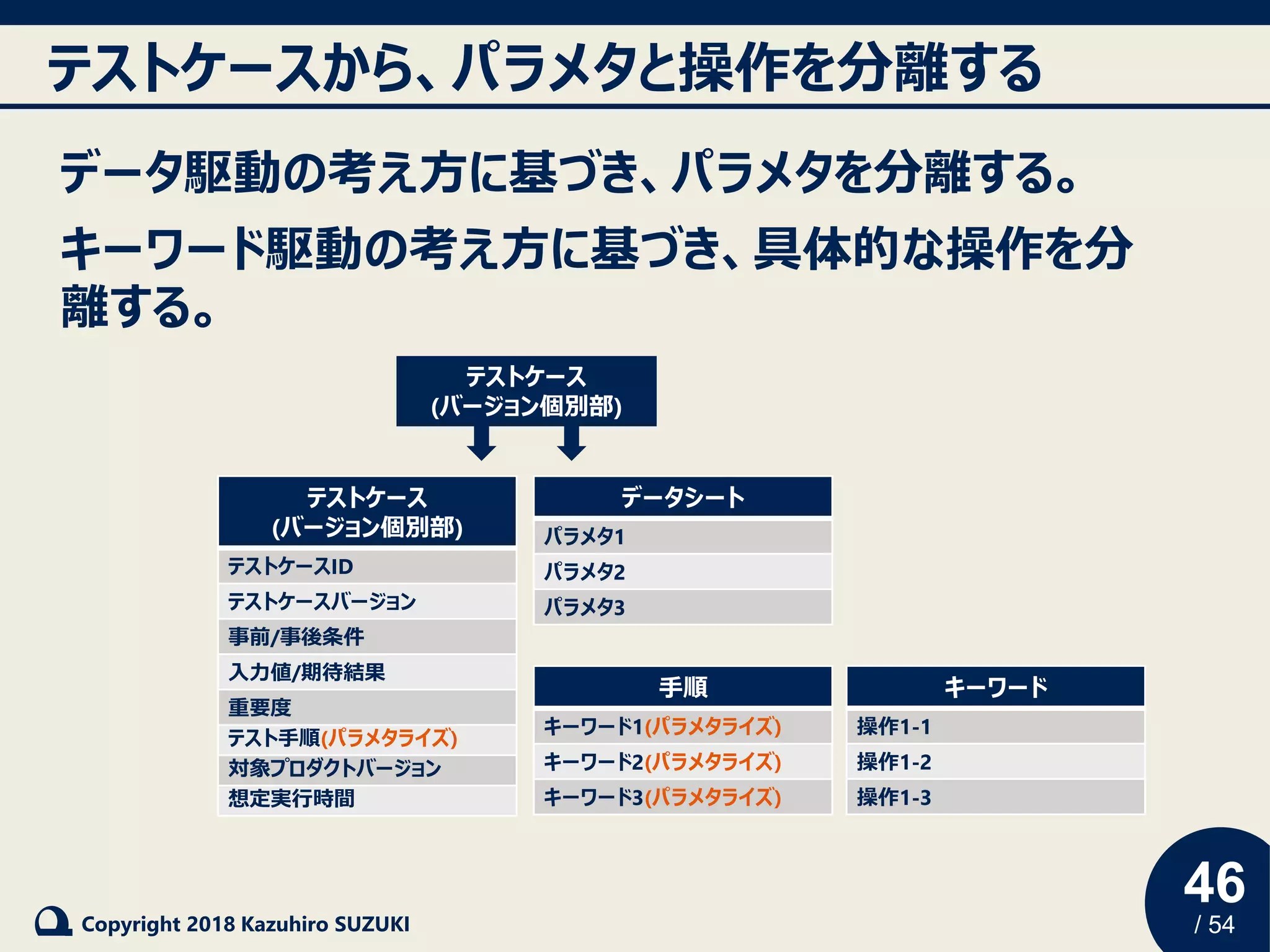 テストケースから、パラメタと操作を分離する

データ駆動の考え方に基づき、パラメタを分離する。

キーワード駆動の考え方に基づき、具体的な操作を分離する。

テストケース
(バージョン個別部)

| テストケース (バージョン個別部) |
|---|
| テストケースID |
| テストケースバージョン |
| 事前/事後条件 |
| 入力値/期待結果 |
| 重要度 |
| テスト手順(パラメタライズ) |
| 対象プロダクトバージョン |
| 想定実行時間 |

| データシート |
|---|
| パラメタ1 |
| パラメタ2 |
| パラメタ3 |

| 手順 |
|---|
| キーワード1(パラメタライズ) |
| キーワード2(パラメタライズ) |
| キーワード3(パラメタライズ) |

| キーワード |
|---|
| 操作1-1 |
| 操作1-2 |
| 操作1-3 |

Copyright 2018 Kazuhiro SUZUKI

46
/ 54